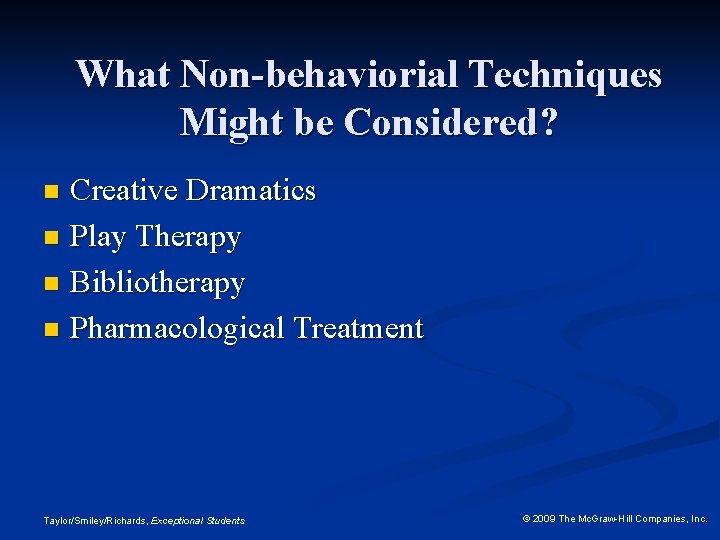 What Non-behaviorial Techniques Might be Considered?

- Creative Dramatics
- Play Therapy
- Bibliotherapy
- Pharmacological Treatment

Taylor/Smiley/Richards, Exceptional Students

© 2009 The McGraw-Hill Companies, Inc.